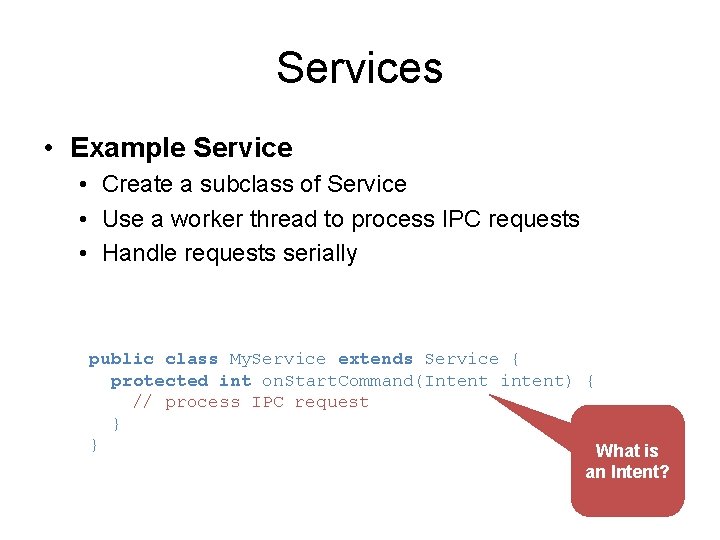 Services

• Example Service
 • Create a subclass of Service
 • Use a worker thread to process IPC requests
 • Handle requests serially

public class MyService extends Service {
  protected int onStartCommand(Intent intent) {
    // process IPC request
  }
}

What is an Intent?